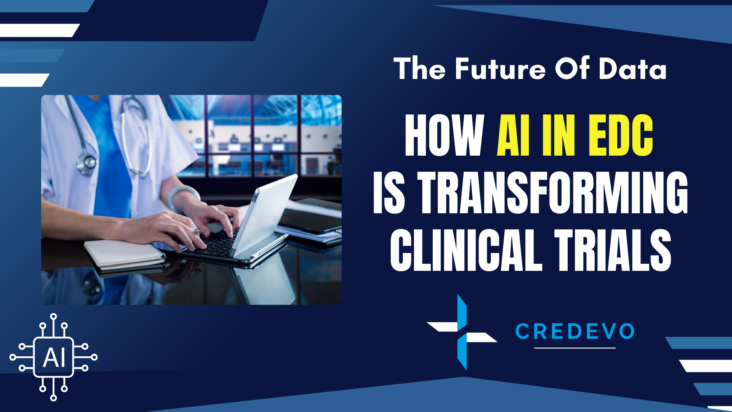 The Future Of Data

HOW AI IN EDC IS TRANSFORMING CLINICAL TRIALS

CREDEVO

AI